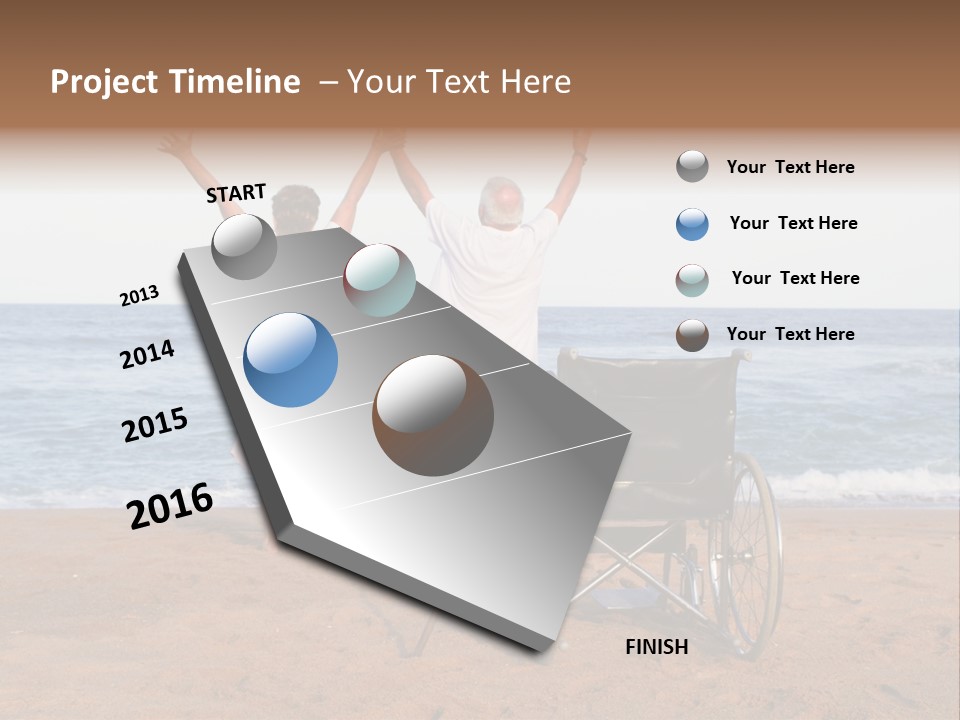 Project Timeline – Your Text Here

START

2013

2014

2015

2016

FINISH

Your Text Here

Your Text Here

Your Text Here

Your Text Here